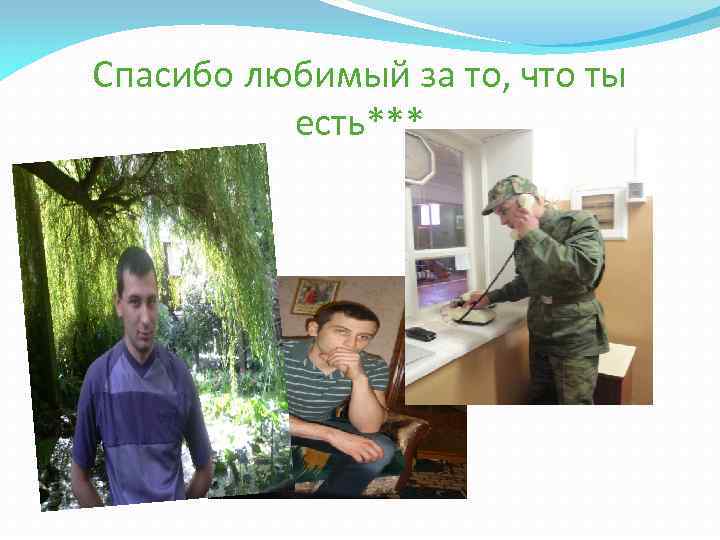 Спасибо любимый за то, что ты есть***